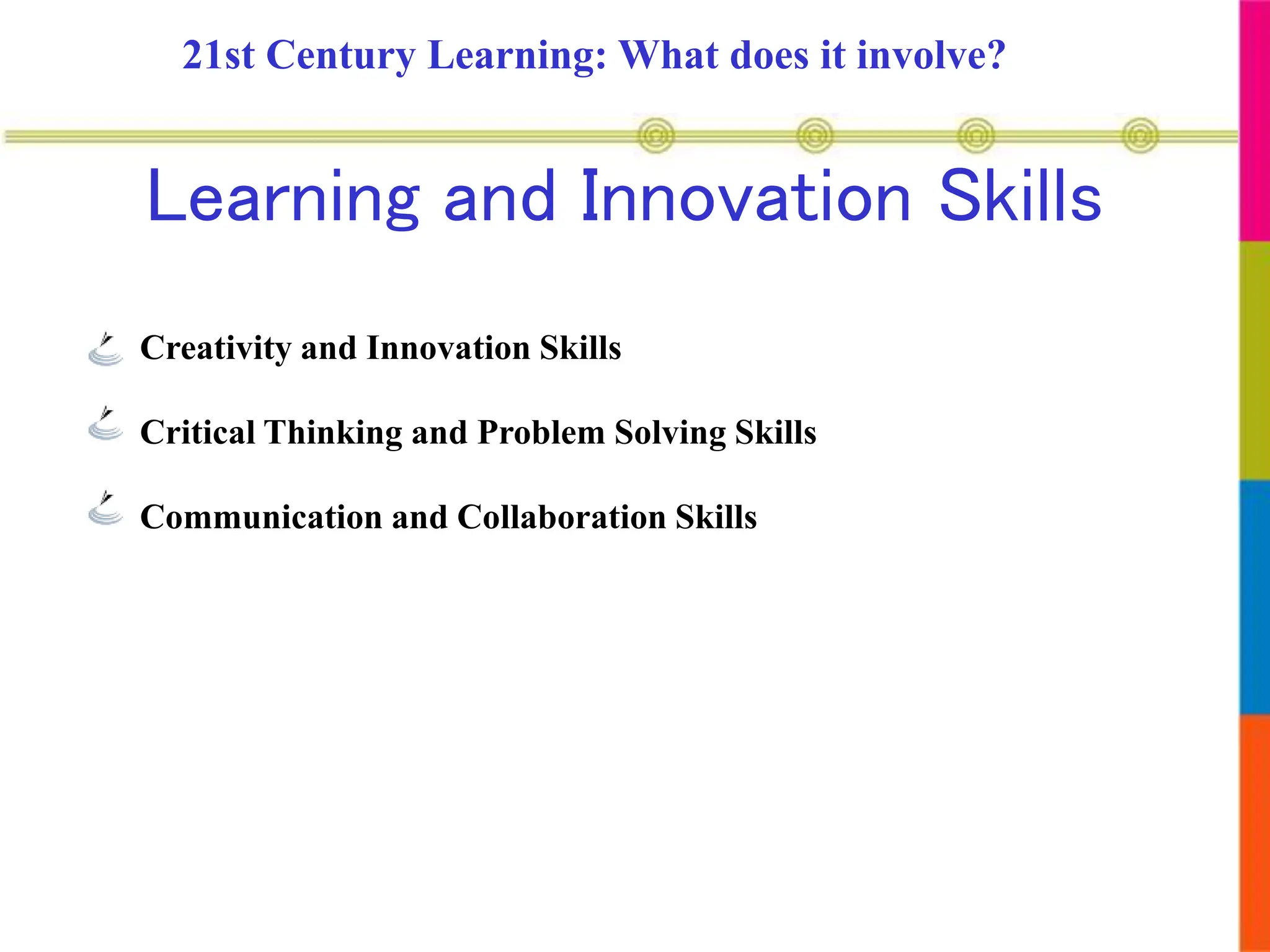 21st Century Learning: What does it involve?

Learning and Innovation Skills

Creativity and Innovation Skills

Critical Thinking and Problem Solving Skills

Communication and Collaboration Skills